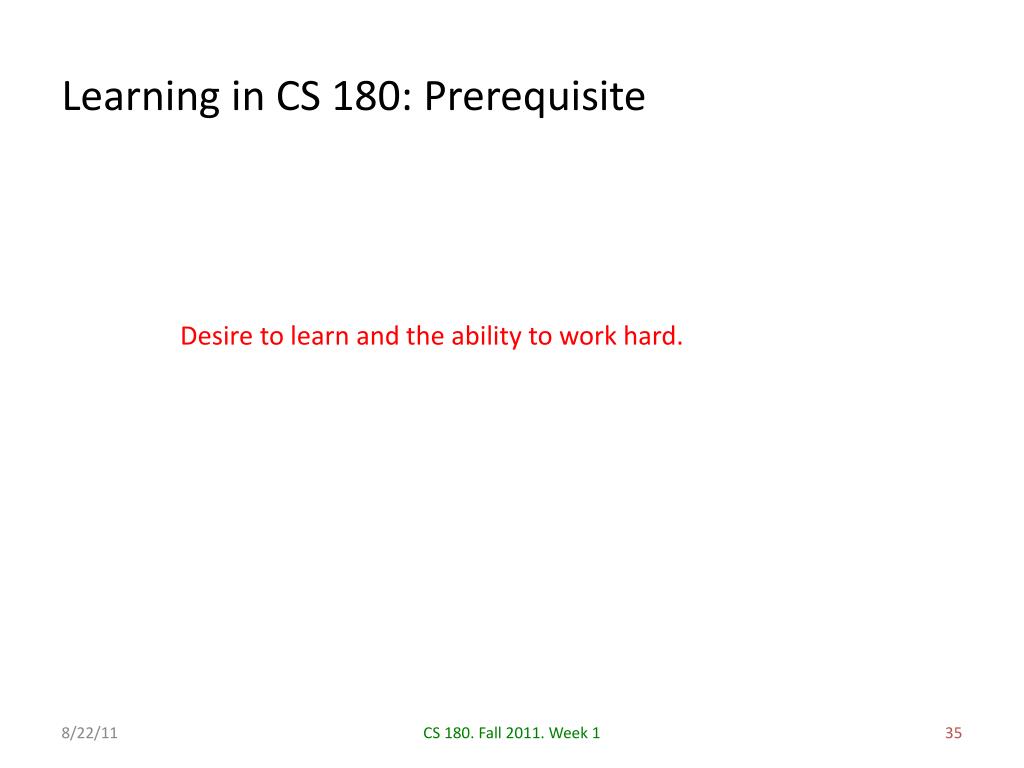 Learning in CS 180: Prerequisite

Desire to learn and the ability to work hard.

8/22/11

CS 180. Fall 2011. Week 1

35